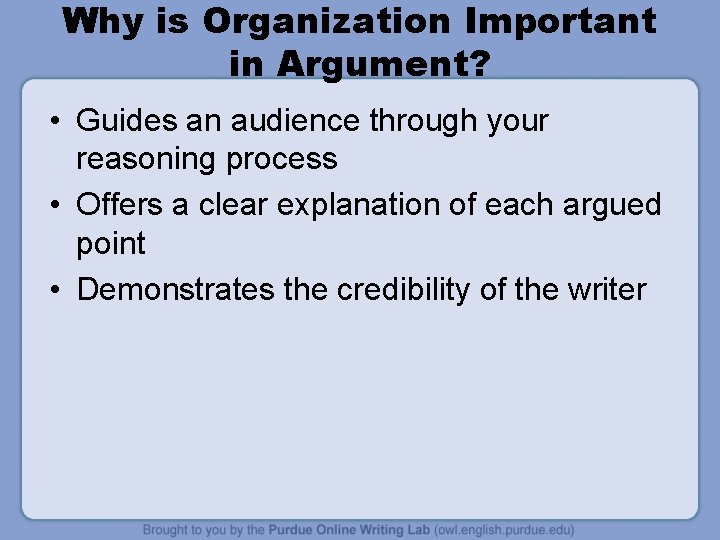 Why is Organization Important in Argument?

• Guides an audience through your reasoning process
• Offers a clear explanation of each argued point
• Demonstrates the credibility of the writer

Brought to you by the Purdue Online Writing Lab (owl.english.purdue.edu)